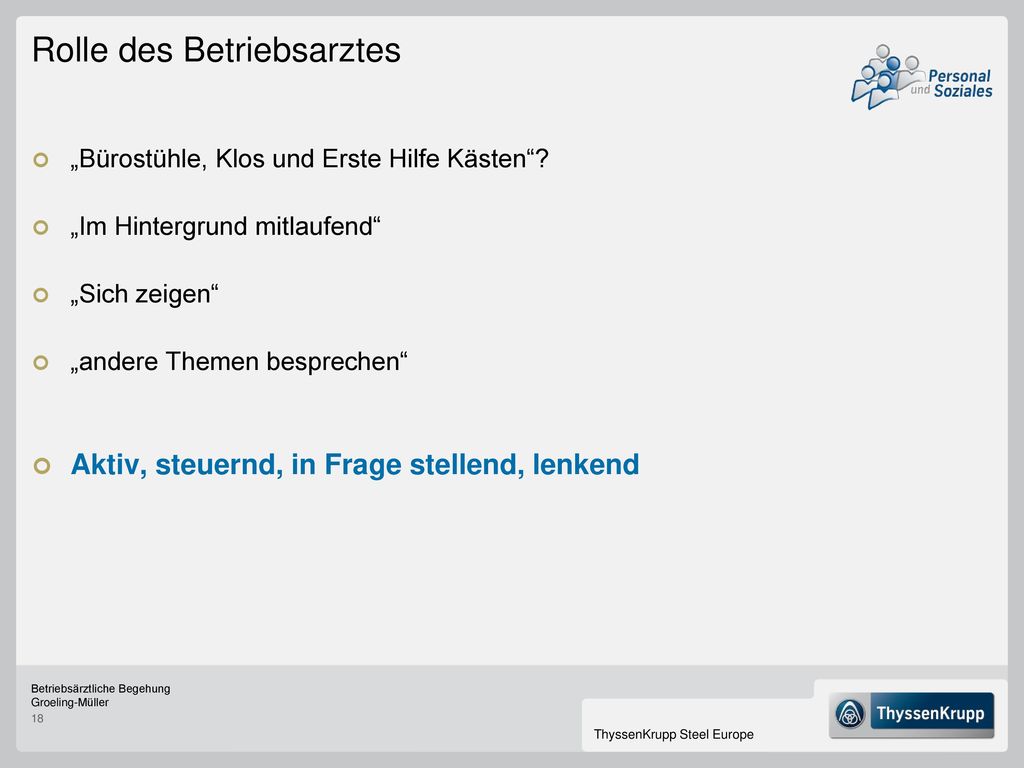 Rolle des Betriebsarztes

Personal und Soziales

„Bürostühle, Klos und Erste Hilfe Kästen“?

„Im Hintergrund mitlaufend“

„Sich zeigen“

„andere Themen besprechen“

Aktiv, steuernd, in Frage stellend, lenkend

Betriebsärztliche Begehung
Groeling-Müller
18

ThyssenKrupp Steel Europe

ThyssenKrupp